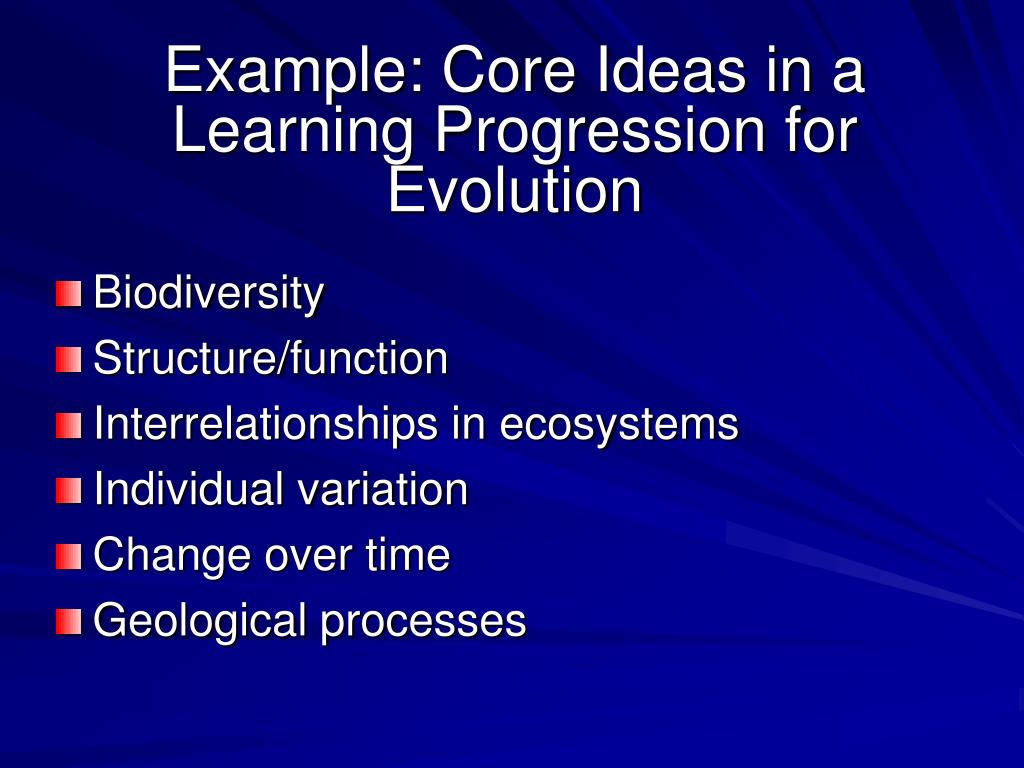 Example: Core Ideas in a Learning Progression for Evolution

Biodiversity
Structure/function
Interrelationships in ecosystems
Individual variation
Change over time
Geological processes